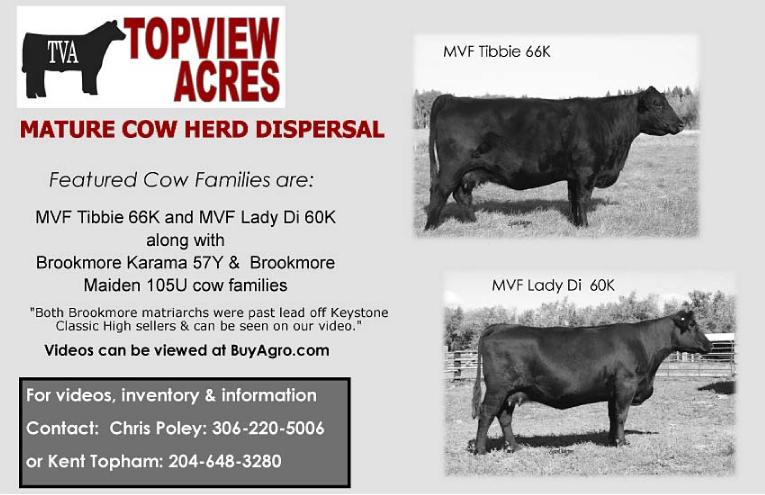 TVA TOPVIEW ACRES

MATURE COW HERD DISPERSAL

Featured Cow Families are:

MVF Tibbie 66K and MVF Lady Di 60K along with Brookmore Karama 57Y & Brookmore Maiden 105U cow families

"Both Brookmore matriarchs were past lead off Keystone Classic High sellers & can be seen on our video."

Videos can be viewed at BuyAgro.com

For videos, inventory & information

Contact: Chris Poley: 306-220-5006

or Kent Topham: 204-648-3280

MVF Tibbie 66K

MVF Lady Di 60K